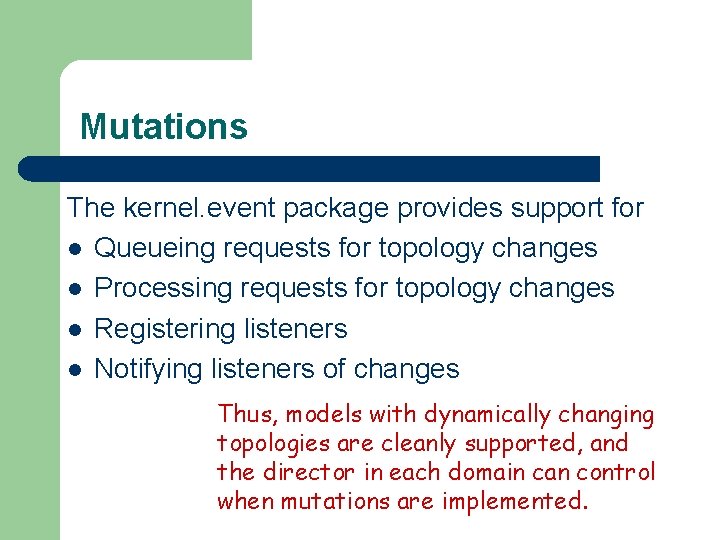 Mutations

The kernel.event package provides support for
- Queueing requests for topology changes
- Processing requests for topology changes
- Registering listeners
- Notifying listeners of changes

Thus, models with dynamically changing topologies are cleanly supported, and the director in each domain can control when mutations are implemented.